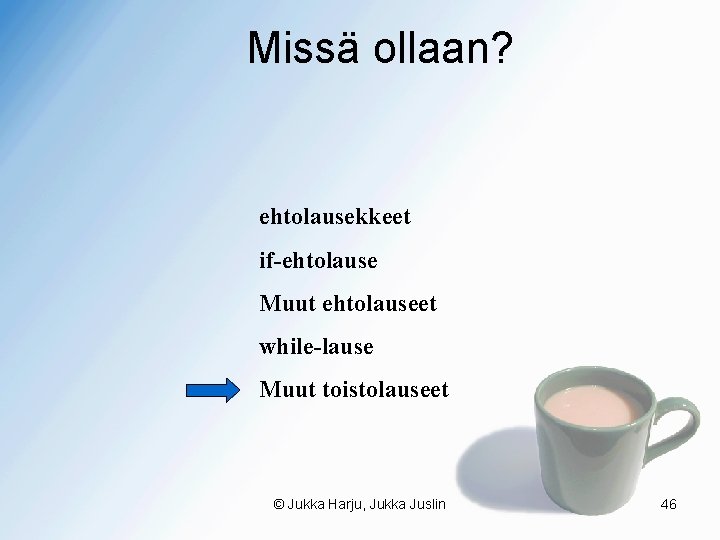 Missä ollaan?

ehtolausekkeet

if-ehtolause

Muut ehtolauseet

while-lause

Muut toistolauseet

© Jukka Harju, Jukka Juslin

46